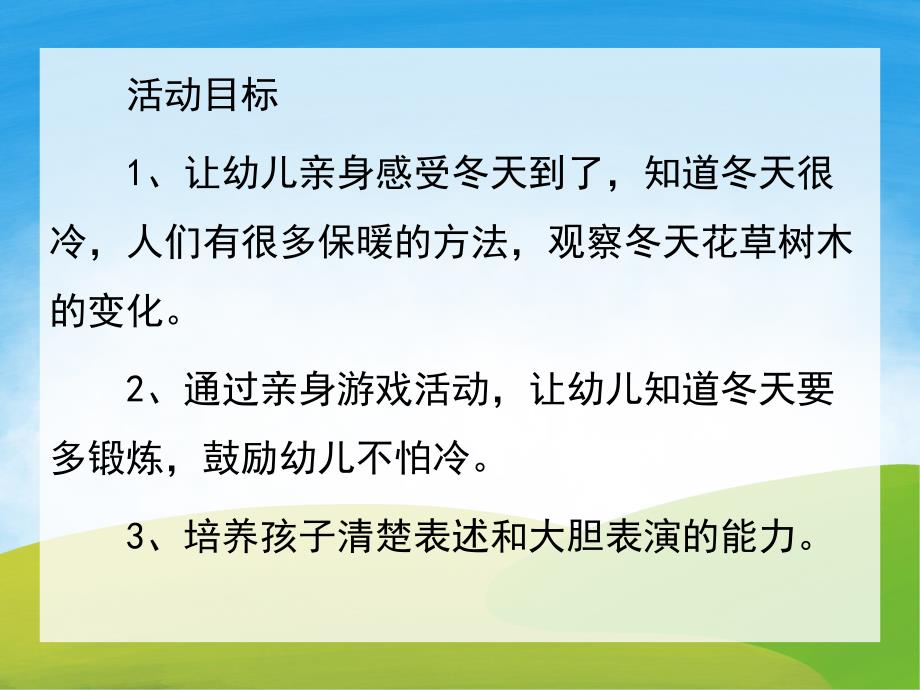 活动目标

1、让幼儿亲身感受冬天到了，知道冬天很冷，人们有很多保暖的方法，观察冬天花草树木的变化。

2、通过亲身游戏活动，让幼儿知道冬天要多锻炼，鼓励幼儿不怕冷。

3、培养孩子清楚表述和大胆表演的能力。